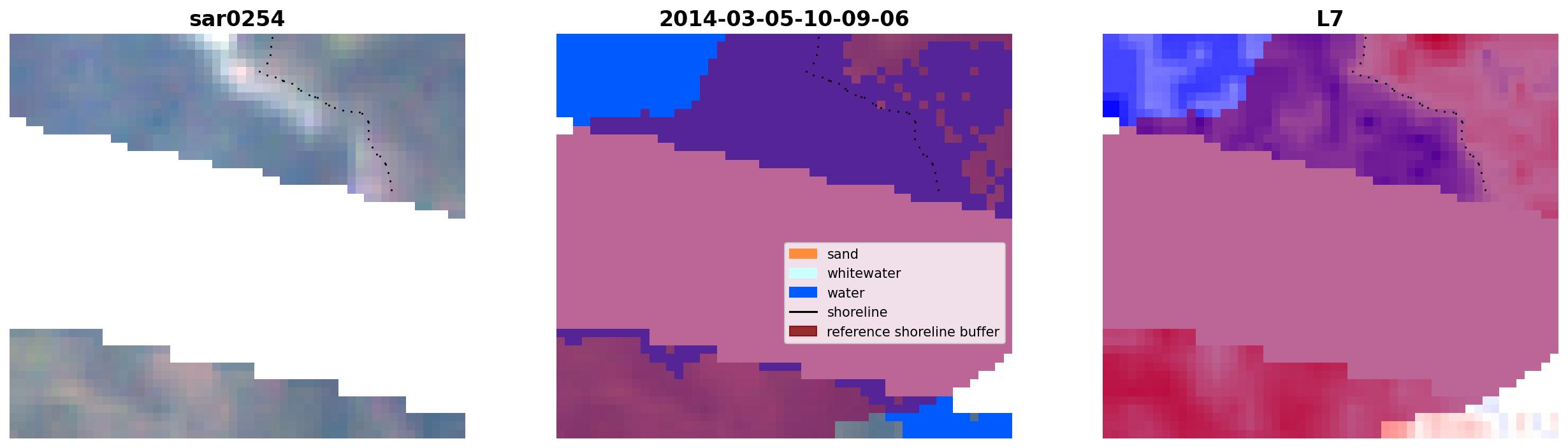 sar0254

2014-03-05-10-09-06

sand
whitewater
water
shoreline
reference shoreline buffer

L7